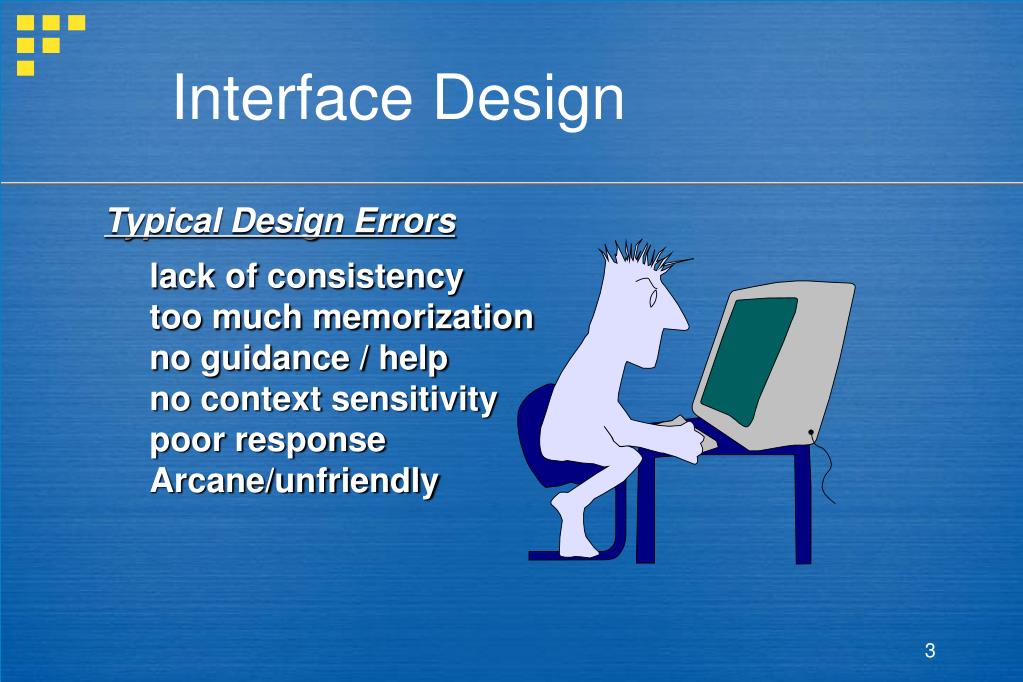 Interface Design

Typical Design Errors

lack of consistency
too much memorization
no guidance / help
no context sensitivity
poor response
Arcane/unfriendly

3